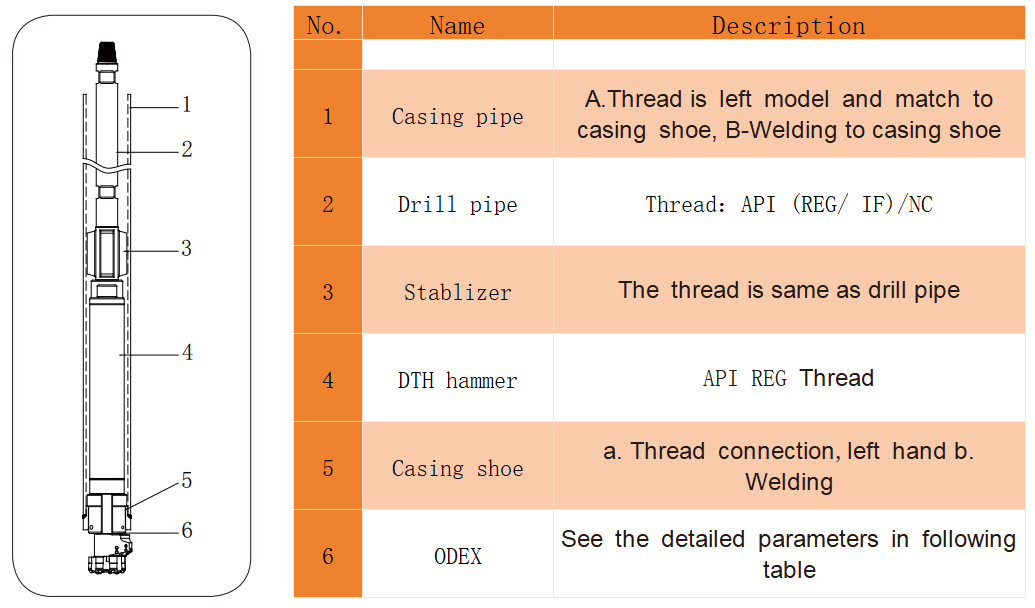 1
2
3
4
5
6

| No. | Name | Description |
|---|---|---|
| | | |
| 1 | Casing pipe | A.Thread is left model and match to casing shoe, B-Welding to casing shoe |
| 2 | Drill pipe | Thread: API (REG/ IF)/NC |
| 3 | Stablizer | The thread is same as drill pipe |
| 4 | DTH hammer | API REG Thread |
| 5 | Casing shoe | a. Thread connection, left hand b. Welding |
| 6 | ODEX | See the detailed parameters in following table |